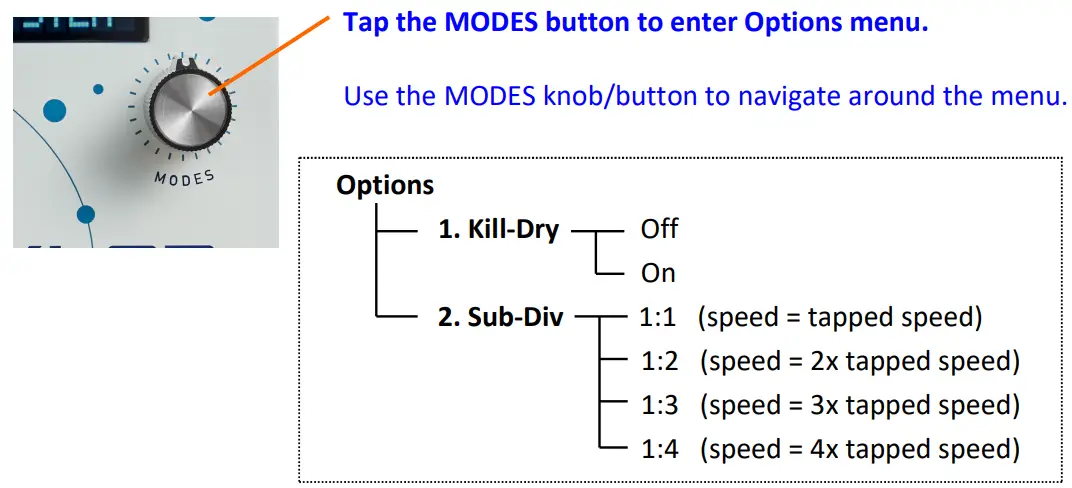 MODES

Tap the MODES button to enter Options menu.

Use the MODES knob/button to navigate around the menu.

Options
1. Kill-Dry
Off
On
2. Sub-Div
1:1 (speed = tapped speed)
1:2 (speed = 2x tapped speed)
1:3 (speed = 3x tapped speed)
1:4 (speed = 4x tapped speed)